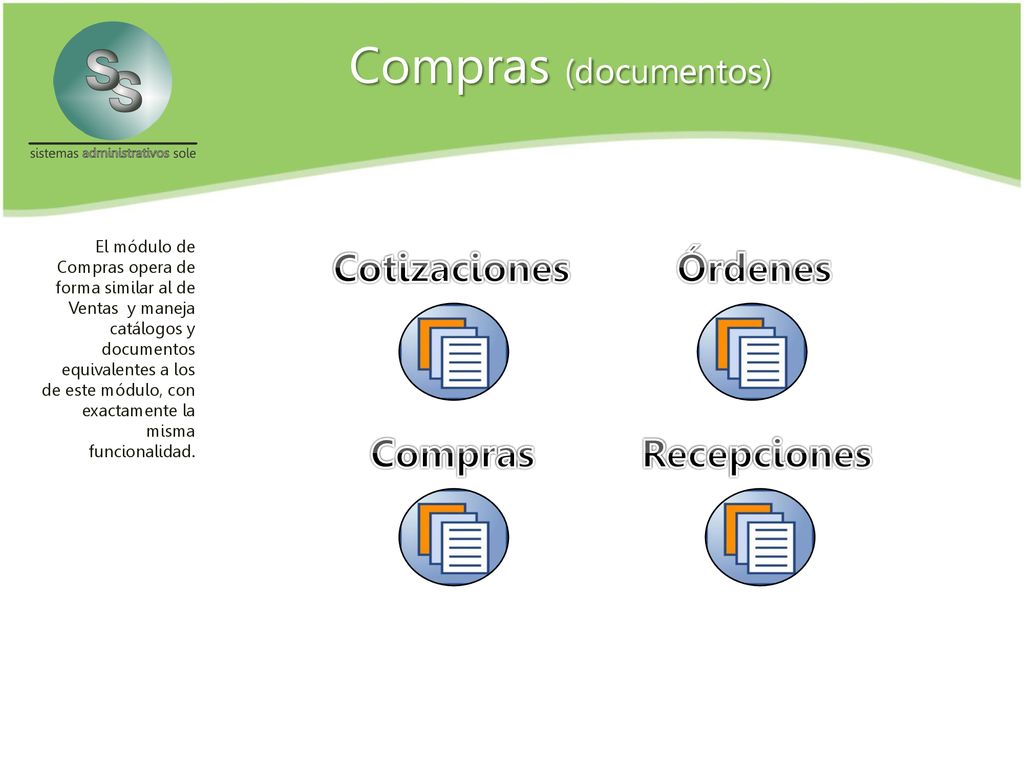 SS
sistemas administrativos sole

Compras (documentos)

El módulo de Compras opera de forma similar al de Ventas y maneja catálogos y documentos equivalentes a los de este módulo, con exactamente la misma funcionalidad.

Cotizaciones

Órdenes

Compras

Recepciones